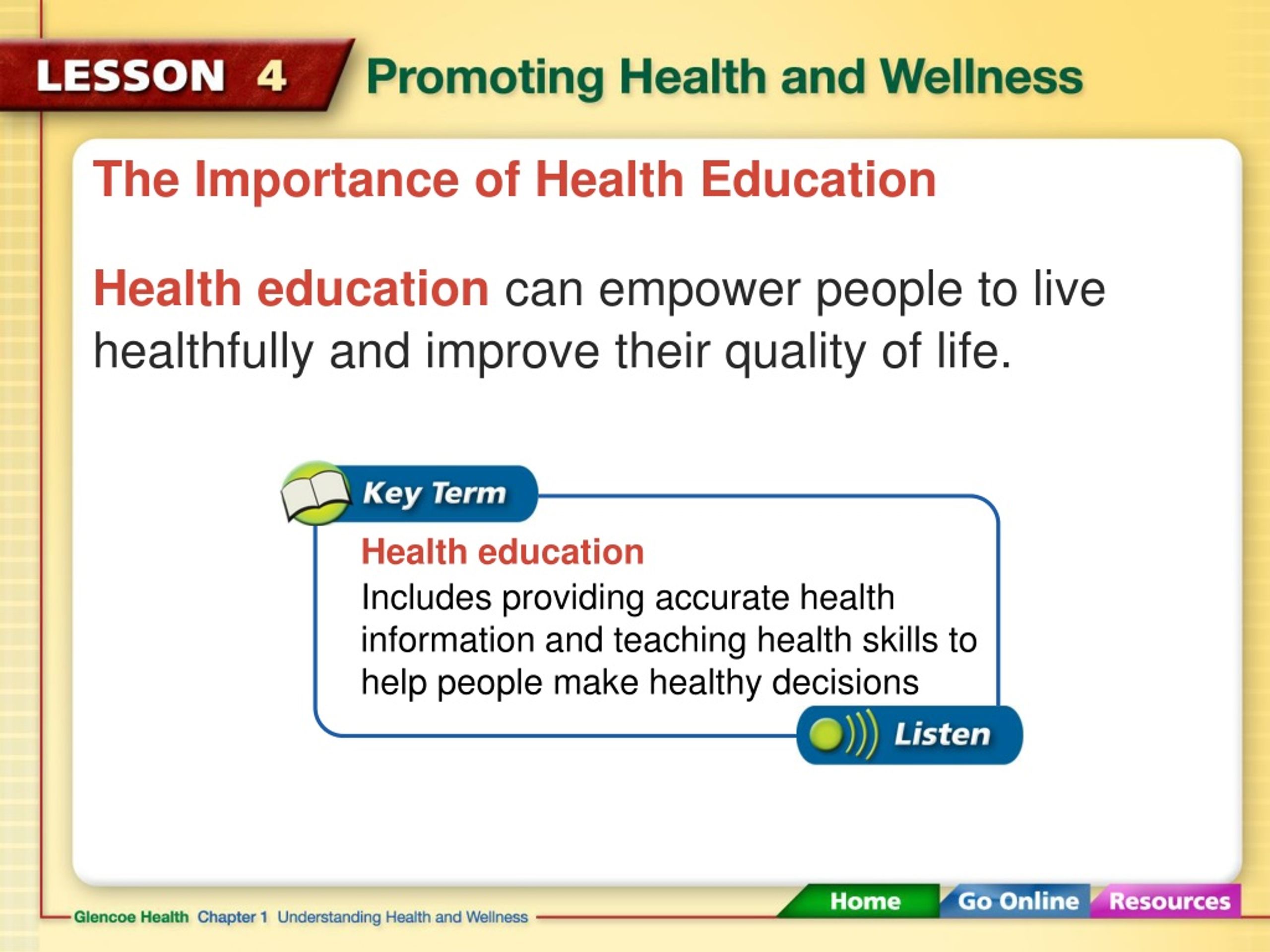 LESSON 4 Promoting Health and Wellness

The Importance of Health Education

Health education can empower people to live healthfully and improve their quality of life.

Key Term

Health education
Includes providing accurate health information and teaching health skills to help people make healthy decisions

Listen

Glencoe Health Chapter 1 Understanding Health and Wellness

Home Go Online Resources